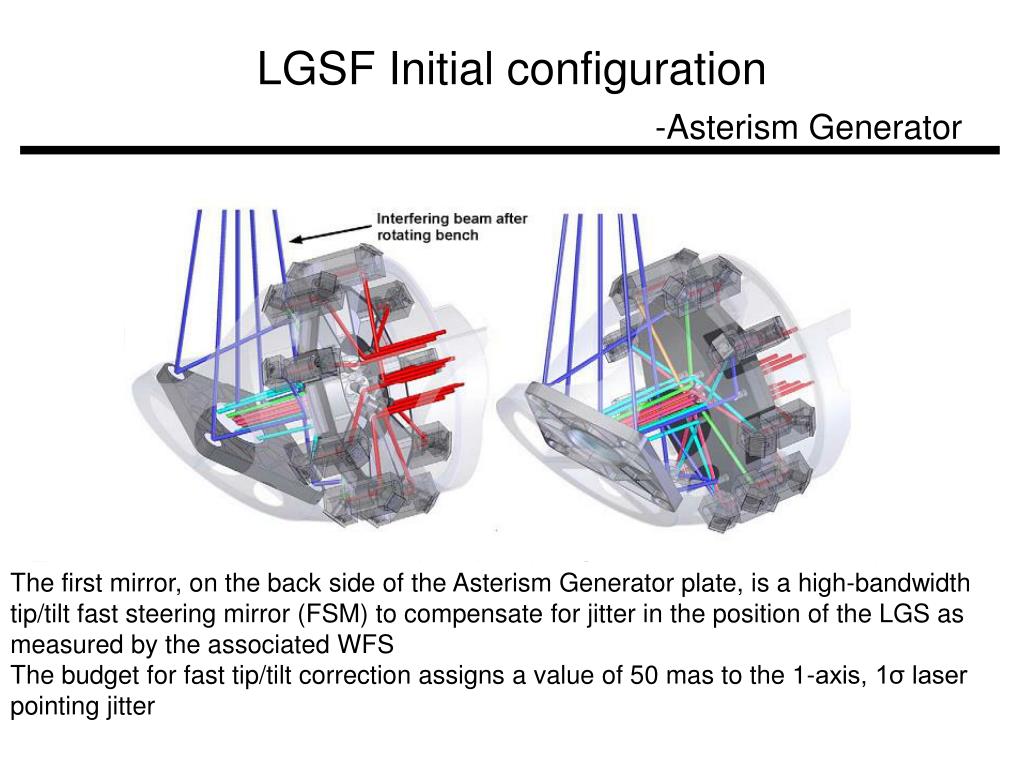 LGSF Initial configuration

-Asterism Generator

Interfering beam after rotating bench

The first mirror, on the back side of the Asterism Generator plate, is a high-bandwidth tip/tilt fast steering mirror (FSM) to compensate for jitter in the position of the LGS as measured by the associated WFS
The budget for fast tip/tilt correction assigns a value of 50 mas to the 1-axis, 1σ laser pointing jitter